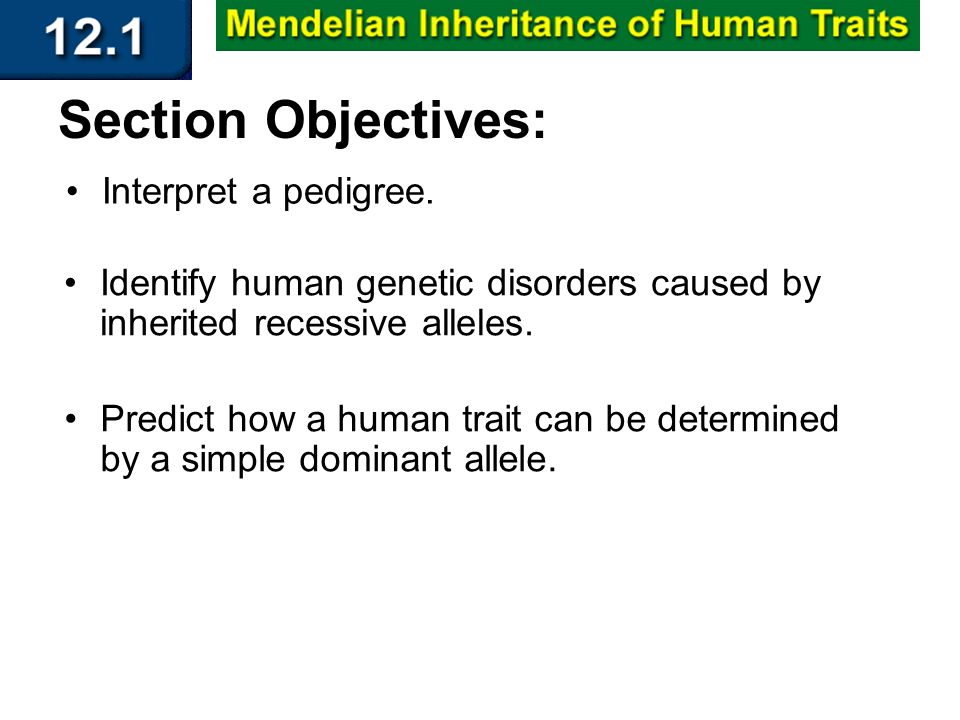 12.1

Mendelian Inheritance of Human Traits

Section Objectives:

• Interpret a pedigree.

• Identify human genetic disorders caused by inherited recessive alleles.

• Predict how a human trait can be determined by a simple dominant allele.